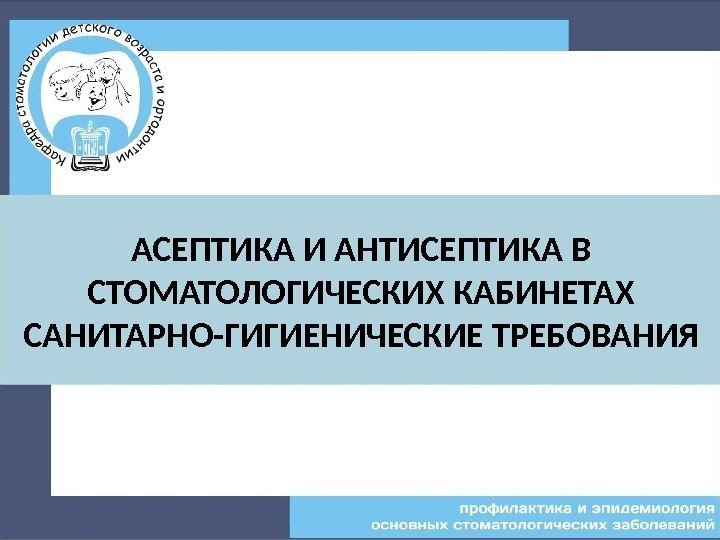 Кафедра стоматологии детского возраста и ортодонтии

АСЕПТИКА И АНТИСЕПТИКА В СТОМАТОЛОГИЧЕСКИХ КАБИНЕТАХ САНИТАРНО-ГИГИЕНИЧЕСКИЕ ТРЕБОВАНИЯ

профилактика и эпидемиология основных стоматологических заболеваний